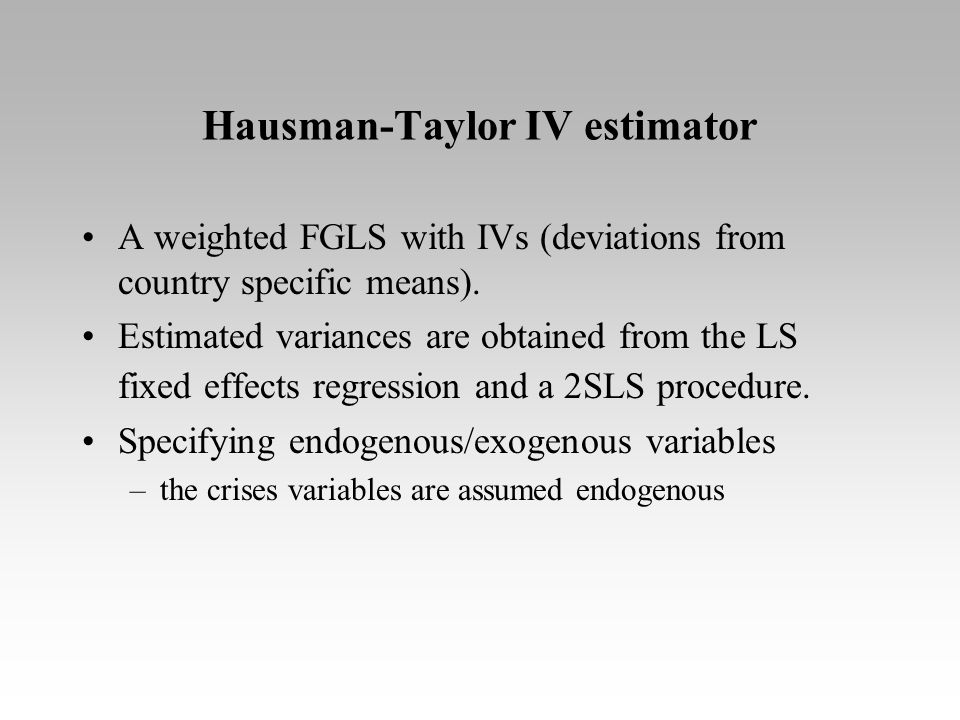 Hausman-Taylor IV estimator

• A weighted FGLS with IVs (deviations from country specific means).

• Estimated variances are obtained from the LS fixed effects regression and a 2SLS procedure.

• Specifying endogenous/exogenous variables
– the crises variables are assumed endogenous